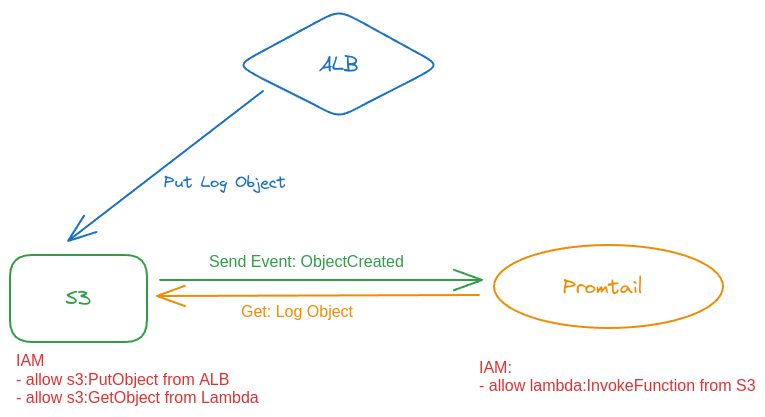 ALB

Put Log Object

S3

Send Event: ObjectCreated

Get: Log Object

Promtail

IAM
- allow s3:PutObject from ALB
- allow s3:GetObject from Lambda

IAM:
- allow lambda:InvokeFunction from S3